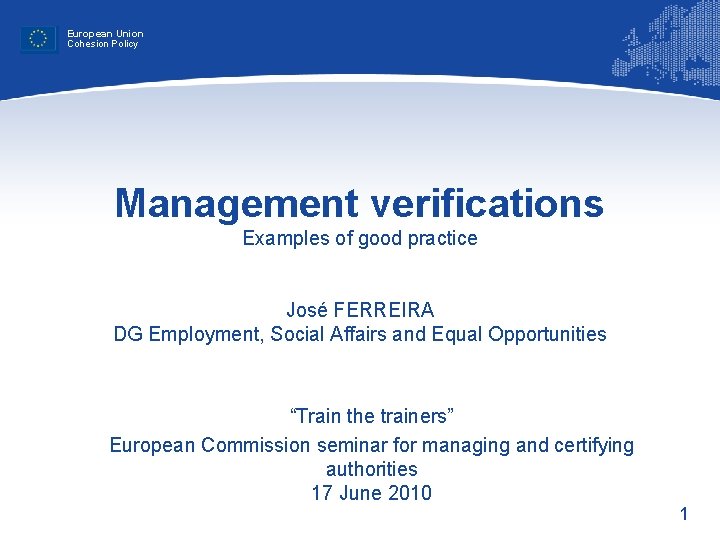 European Union
Cohesion Policy

Management verifications
Examples of good practice

José FERREIRA
DG Employment, Social Affairs and Equal Opportunities

“Train the trainers”
European Commission seminar for managing and certifying authorities
17 June 2010

1